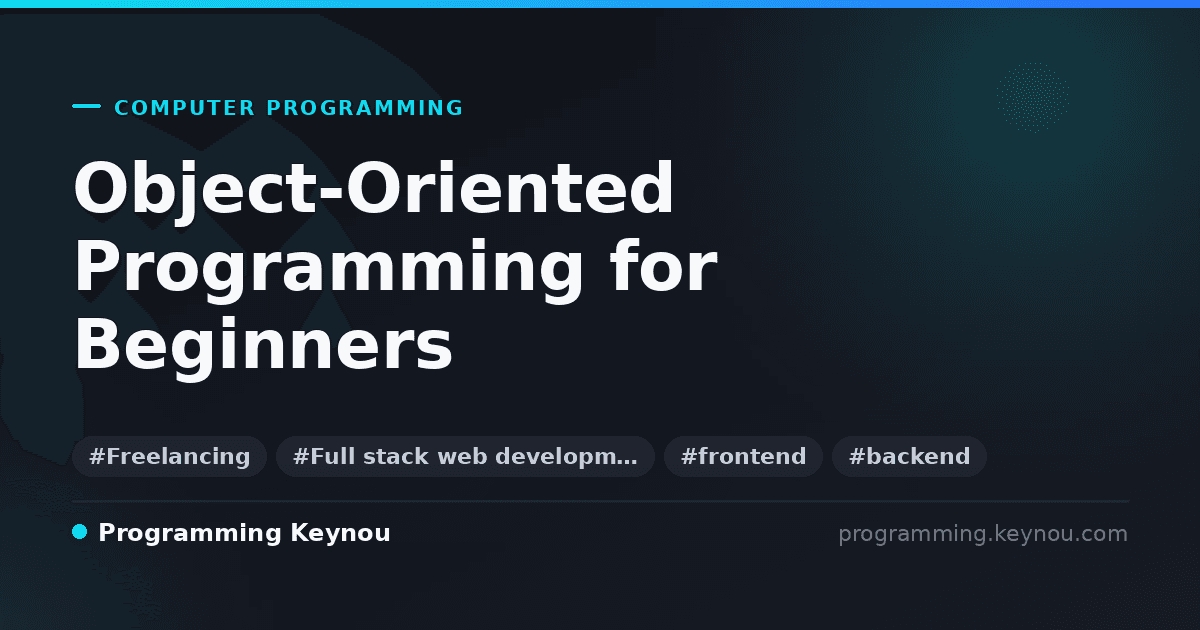 COMPUTER PROGRAMMING

Object-Oriented Programming for Beginners

#Freelancing #Full stack web developm... #frontend #backend

Programming Keynou

programming.keynou.com